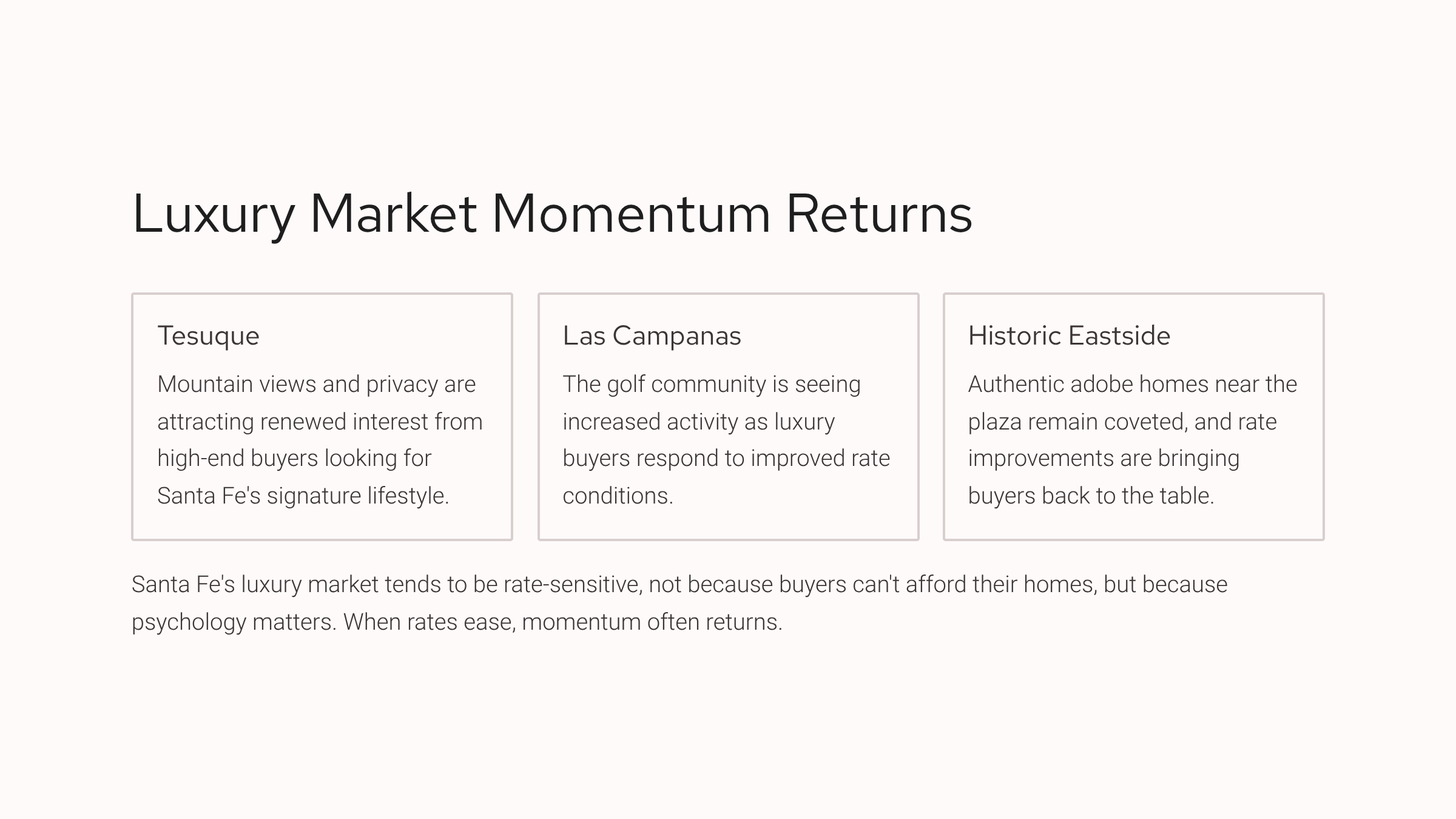 Luxury Market Momentum Returns

Tesuque

Mountain views and privacy are attracting renewed interest from high-end buyers looking for Santa Fe's signature lifestyle.

Las Campanas

The golf community is seeing increased activity as luxury buyers respond to improved rate conditions.

Historic Eastside

Authentic adobe homes near the plaza remain coveted, and rate improvements are bringing buyers back to the table.

Santa Fe's luxury market tends to be rate-sensitive, not because buyers can't afford their homes, but because psychology matters. When rates ease, momentum often returns.